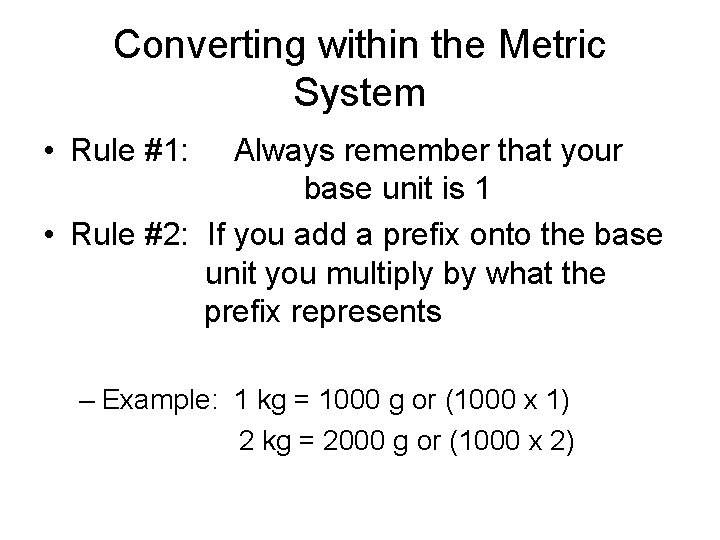 Converting within the Metric System

• Rule #1: Always remember that your base unit is 1

• Rule #2: If you add a prefix onto the base unit you multiply by what the prefix represents

– Example: 1 kg = 1000 g or (1000 x 1)
2 kg = 2000 g or (1000 x 2)